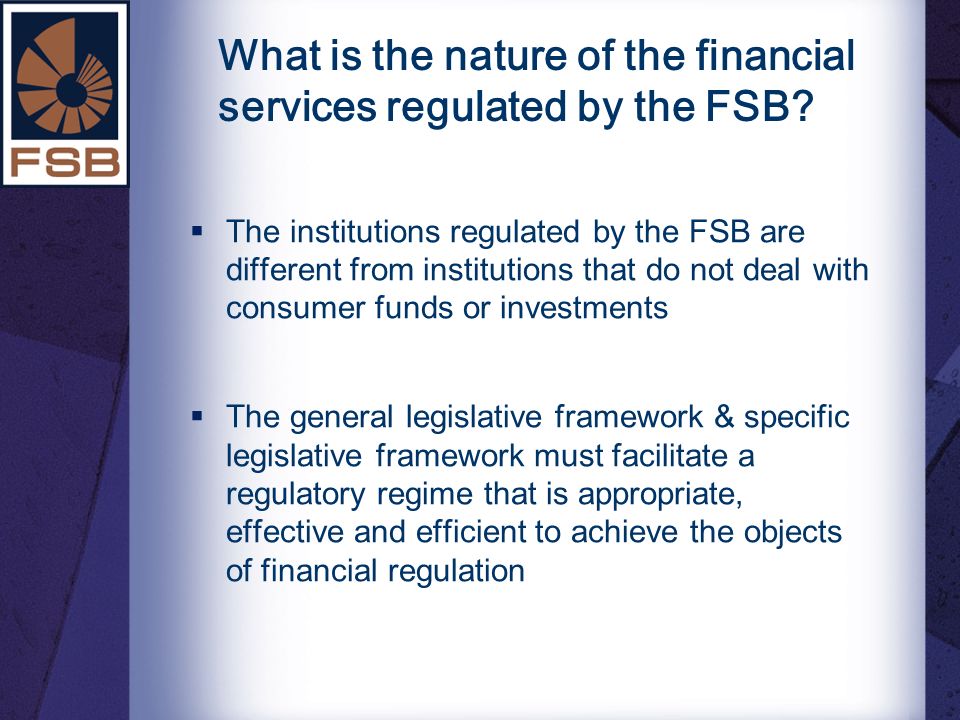 FSB

What is the nature of the financial services regulated by the FSB?

▪ The institutions regulated by the FSB are different from institutions that do not deal with consumer funds or investments

▪ The general legislative framework & specific legislative framework must facilitate a regulatory regime that is appropriate, effective and efficient to achieve the objects of financial regulation